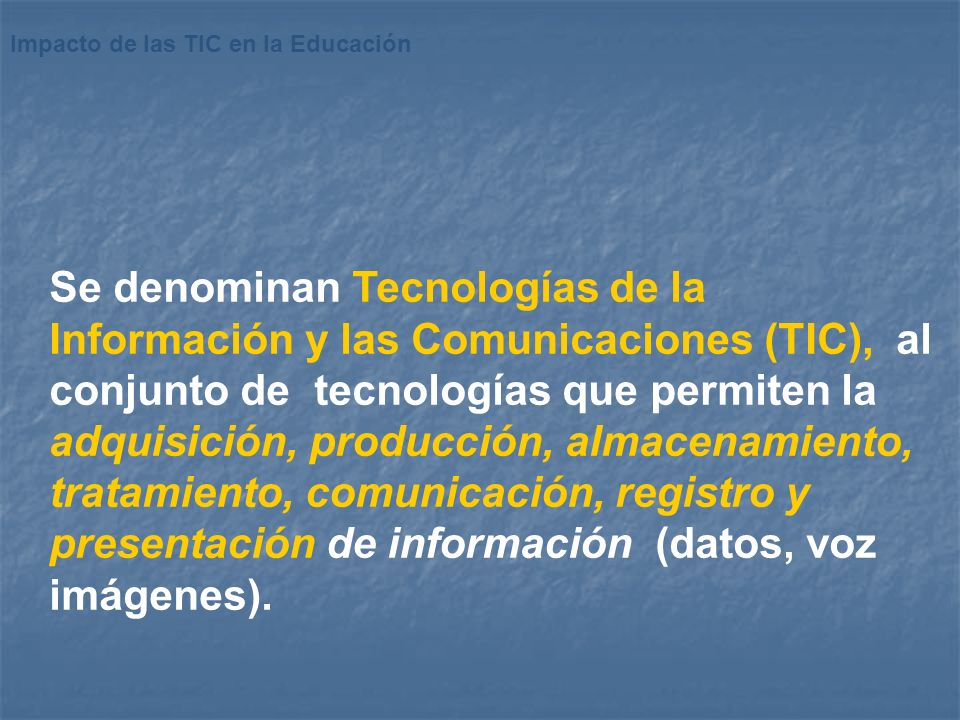 Impacto de las TIC en la Educación

Se denominan Tecnologías de la Información y las Comunicaciones (TIC), al conjunto de tecnologías que permiten la adquisición, producción, almacenamiento, tratamiento, comunicación, registro y presentación de información (datos, voz imágenes).